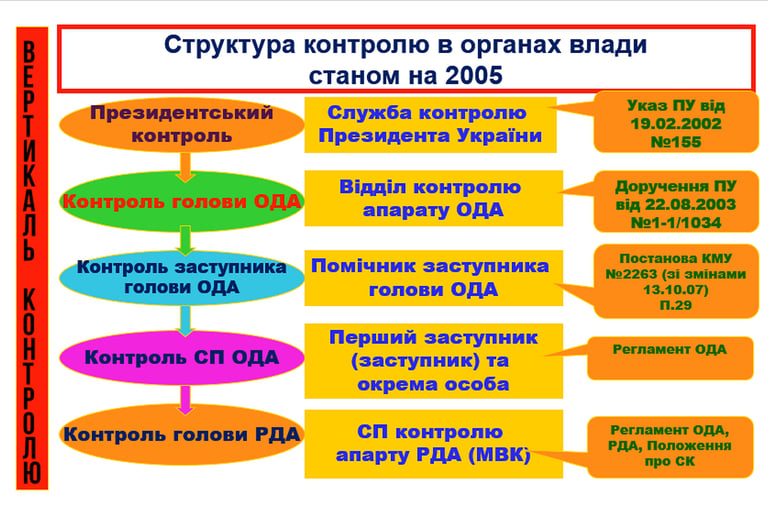 ВЕРТИКАЛЬ КОНТРОЛЮ

Структура контролю в органах влади станом на 2005

Президентський контроль

Служба контролю Президента України

Указ ПУ від 19.02.2002 №155

Контроль голови ОДА

Відділ контролю апарату ОДА

Доручення ПУ від 22.08.2003 №1-1/1034

Контроль заступника голови ОДА

Помічник заступника голови ОДА

Постанова КМУ №2263 (зі змінами 13.10.07) П.29

Контроль СП ОДА

Перший заступник (заступник) та окрема особа

Регламент ОДА

Контроль голови РДА

СП контролю апарту РДА (МВК)

Регламент ОДА, РДА, Положення про СК